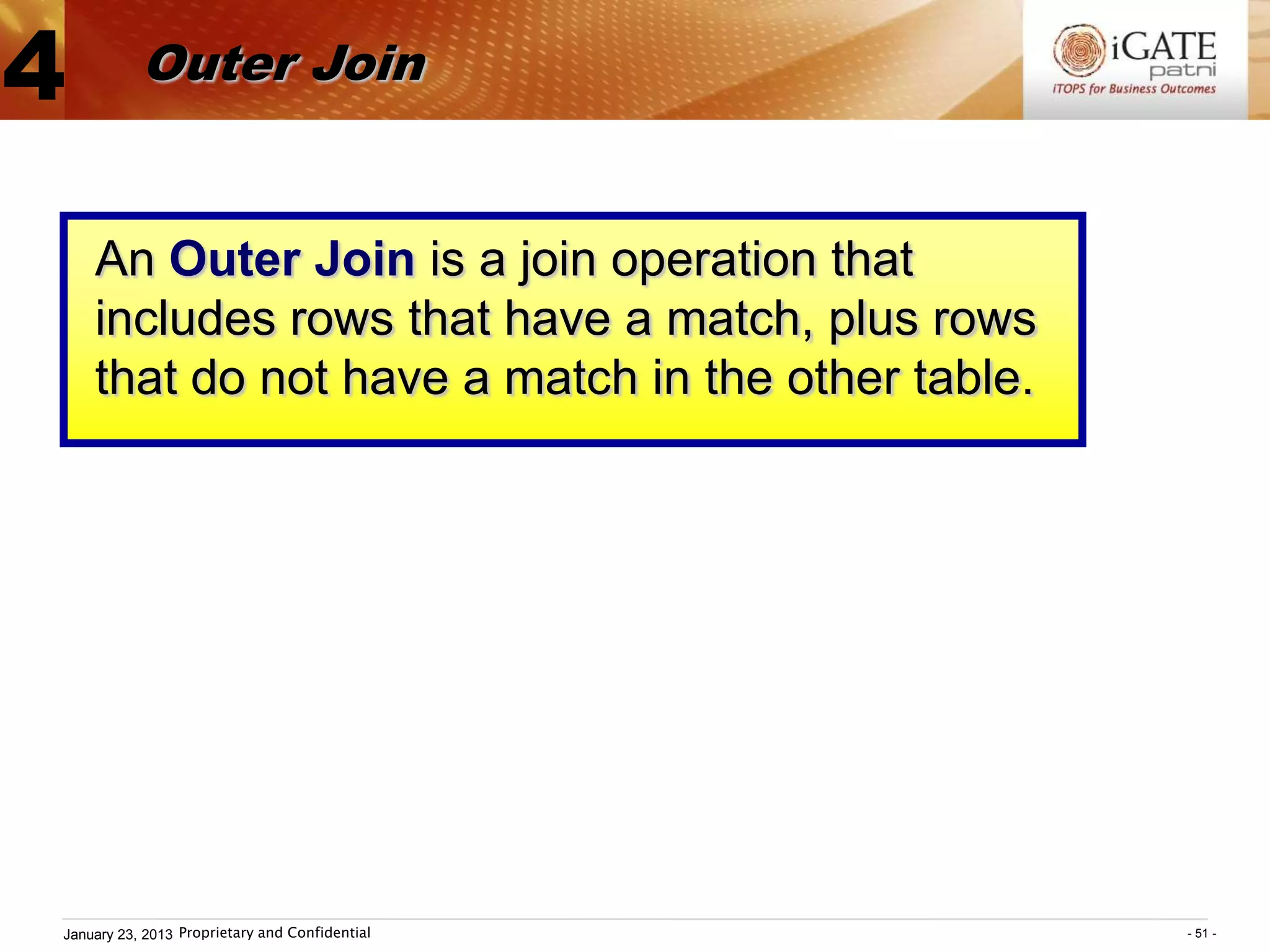 4 Outer Join

iGATE patni
iTOPS for Business Outcomes

An Outer Join is a join operation that includes rows that have a match, plus rows that do not have a match in the other table.

January 23, 2013 Proprietary and Confidential

- 51 -